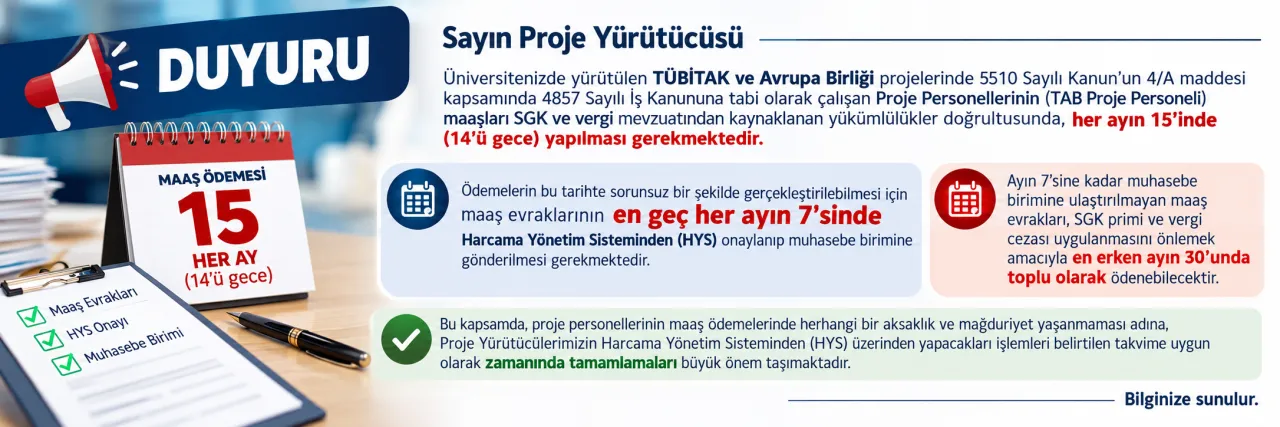 DUYURU

MAAŞ ÖDEMESİ
15
HER AY
(14'ü gece)

☑ Maaş Evrakları
☑ HYS Onayı
☑ Muhasebe Birimi

Sayın Proje Yürütücüsü

Üniversitenizde yürütülen TÜBİTAK ve Avrupa Birliği projelerinde 5510 Sayılı Kanun'un 4/A maddesi kapsamında 4857 Sayılı İş Kanununa tabi olarak çalışan Proje Personellerinin (TAB Proje Personeli) maaşları SGK ve vergi mevzuatından kaynaklanan yükümlülükler doğrultusunda, her ayın 15'inde (14'ü gece) yapılması gerekmektedir.

Ödemelerin bu tarihte sorunsuz bir şekilde gerçekleştirilebilmesi için maaş evraklarının en geç her ayın 7'sinde Harcama Yönetim Sisteminden (HYS) onaylanıp muhasebe birimine gönderilmesi gerekmektedir.

Ayın 7'sine kadar muhasebe birimine ulaştırılmayan maaş evrakları, SGK primi ve vergi cezası uygulanmasını önlemek amacıyla en erken ayın 30'unda toplu olarak ödenebilecektir.

Bu kapsamda, proje personellerinin maaş ödemelerinde herhangi bir aksaklık ve mağduriyet yaşanmaması adına, Proje Yürütücülerimizin Harcama Yönetim Sisteminden (HYS) üzerinden yapacakları işlemleri belirtilen takvime uygun olarak zamanında tamamlamaları büyük önem taşımaktadır.

Bilginize sunulur.